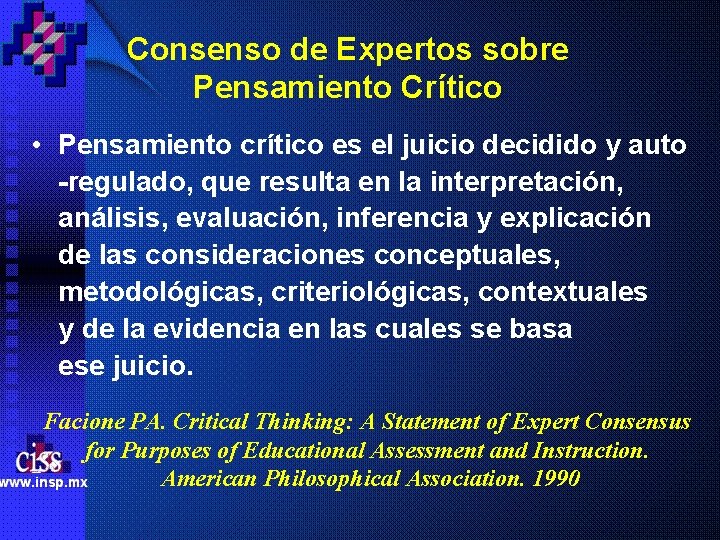 Consenso de Expertos sobre Pensamiento Crítico

• Pensamiento crítico es el juicio decidido y auto -regulado, que resulta en la interpretación, análisis, evaluación, inferencia y explicación de las consideraciones conceptuales, metodológicas, criteriológicas, contextuales y de la evidencia en las cuales se basa ese juicio.

Facione PA. Critical Thinking: A Statement of Expert Consensus for Purposes of Educational Assessment and Instruction. American Philosophical Association. 1990

ciss
www.insp.mx